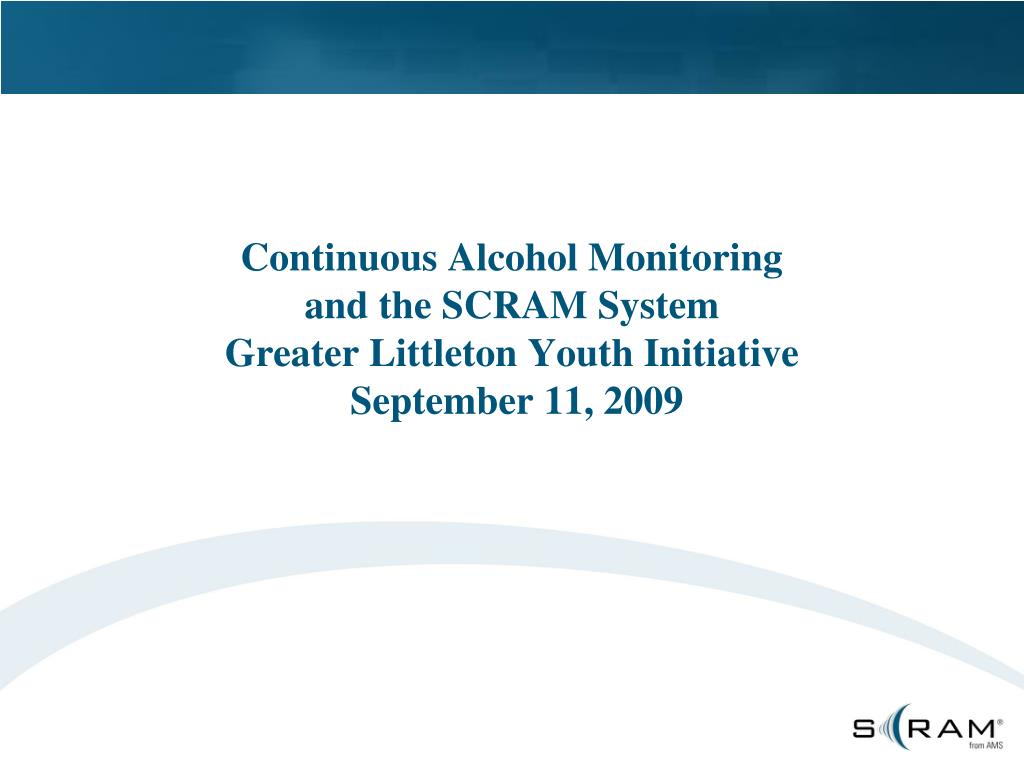 Continuous Alcohol Monitoring
and the SCRAM System
Greater Littleton Youth Initiative
September 11, 2009

SCRAM®
from AMS